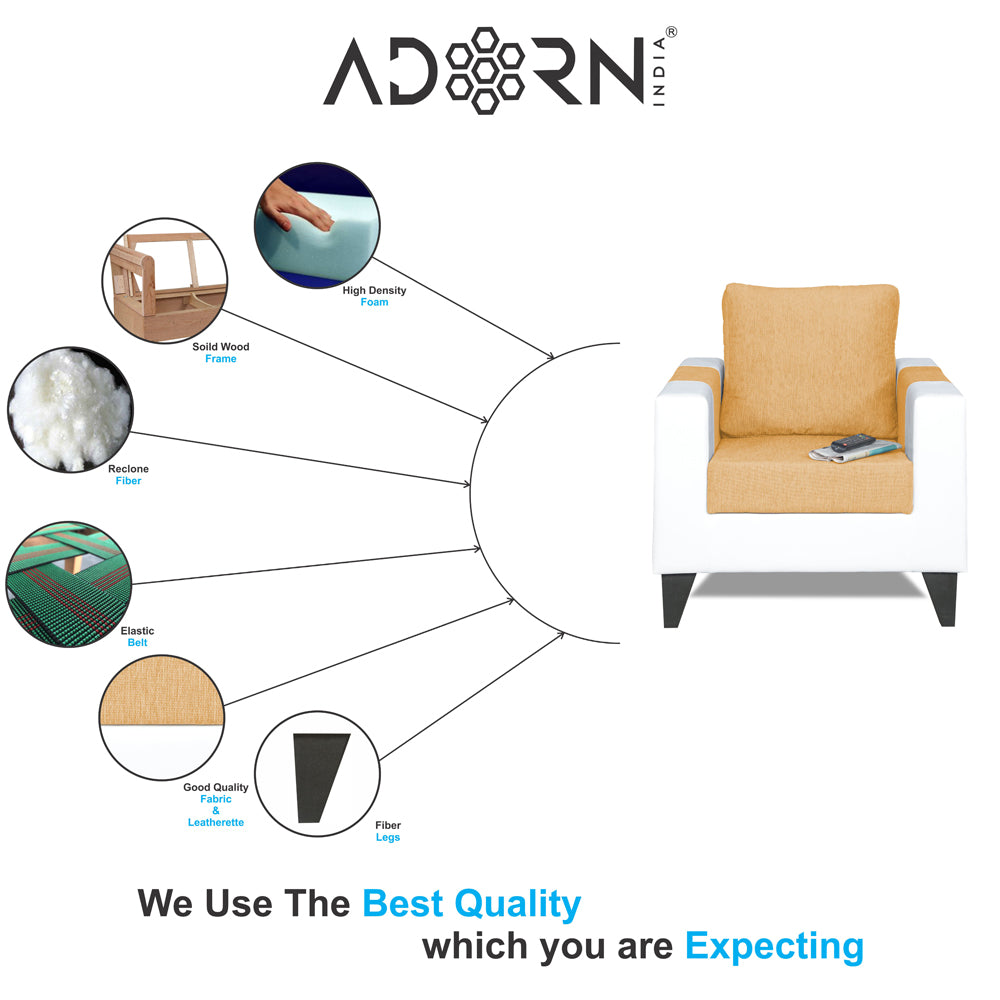 ADORN INDIA®

High Density
Foam

Soild Wood
Frame

Reclone
Fiber

Elastic
Belt

Good Quality
Fabric
&
Leatherette

Fiber
Legs

We Use The Best Quality
which you are Expecting